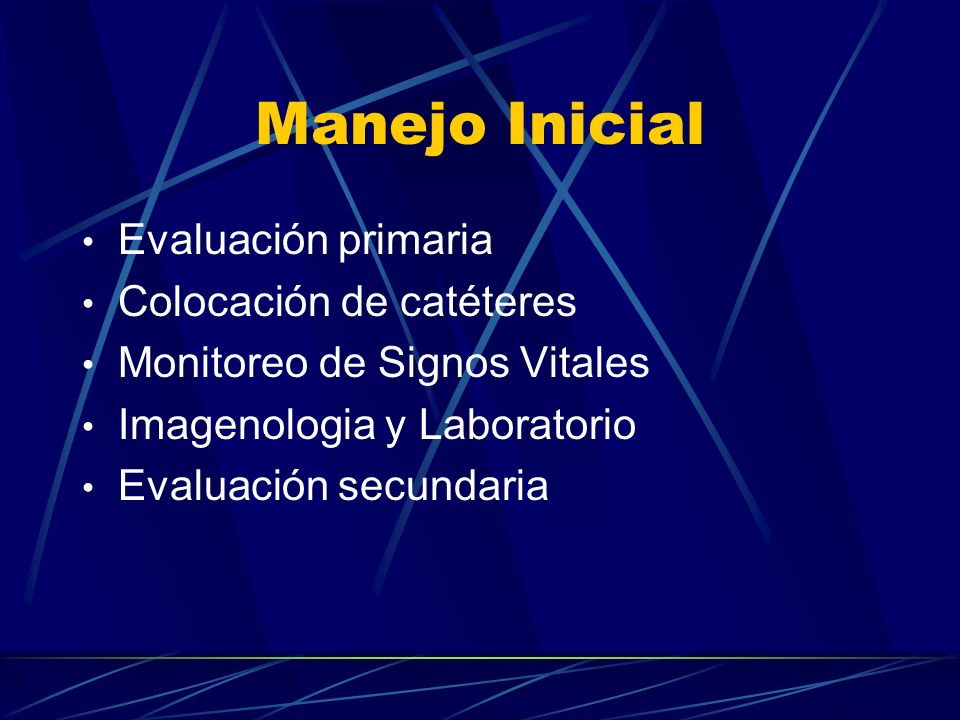 Manejo Inicial

• Evaluación primaria
• Colocación de catéteres
• Monitoreo de Signos Vitales
• Imagenologia y Laboratorio
• Evaluación secundaria